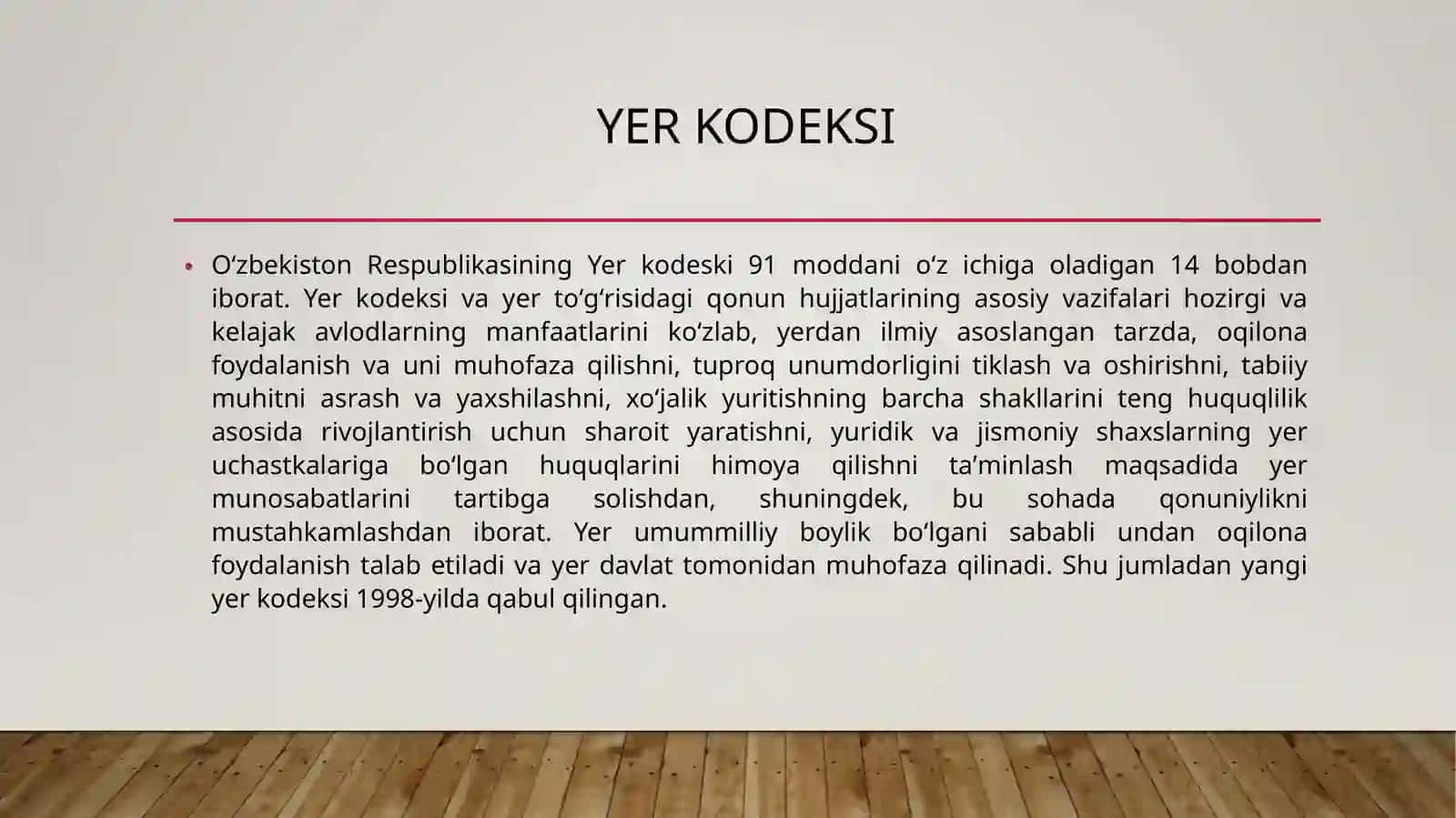 YER KODEKSI

• Oʻzbekiston Respublikasining Yer kodeski 91 moddani oʻz ichiga oladigan 14 bobdan iborat. Yer kodeksi va yer toʻgʻrisidagi qonun hujjatlarining asosiy vazifalari hozirgi va kelajak avlodlarning manfaatlarini koʻzlab, yerdan ilmiy asoslangan tarzda, oqilona foydalanish va uni muhofaza qilishni, tuproq unumdorligini tiklash va oshirishni, tabiiy muhitni asrash va yaxshilashni, xoʻjalik yuritishning barcha shakllarini teng huquqlilik asosida rivojlantirish uchun sharoit yaratishni, yuridik va jismoniy shaxslarning yer uchastkalariga boʻlgan huquqlarini himoya qilishni taʼminlash maqsadida yer munosabatlarini tartibga solishdan, shuningdek, bu sohada qonuniylikni mustahkamlashdan iborat. Yer umummilliy boylik boʻlgani sababli undan oqilona foydalanish talab etiladi va yer davlat tomonidan muhofaza qilinadi. Shu jumladan yangi yer kodeksi 1998-yilda qabul qilingan.